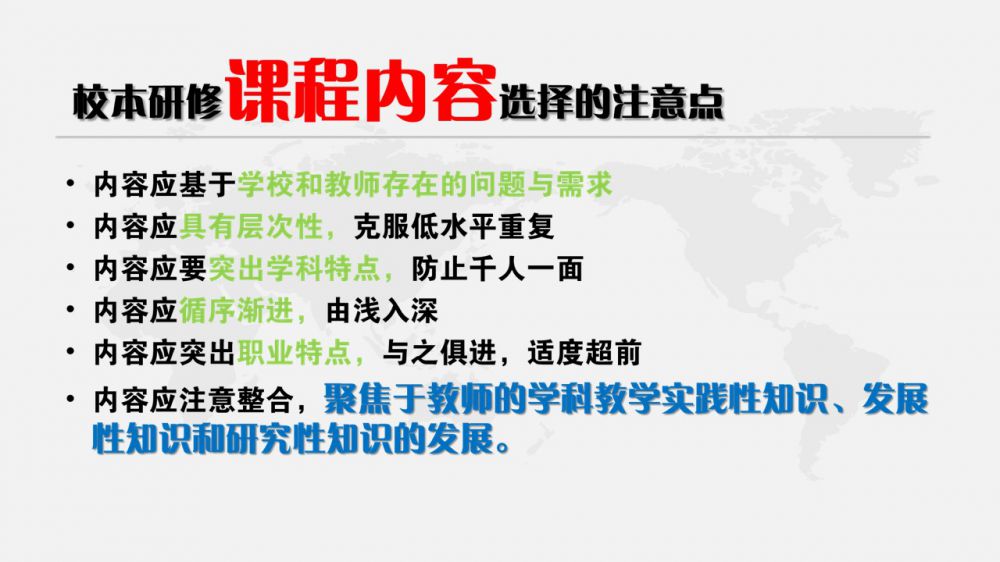 校本研修课程内容选择的注意点

• 内容应基于学校和教师存在的问题与需求
• 内容应具有层次性，克服低水平重复
• 内容应要突出学科特点，防止千人一面
• 内容应循序渐进，由浅入深
• 内容应突出职业特点，与之俱进，适度超前
• 内容应注意整合，聚焦于教师的学科教学实践性知识、发展性知识和研究性知识的发展。